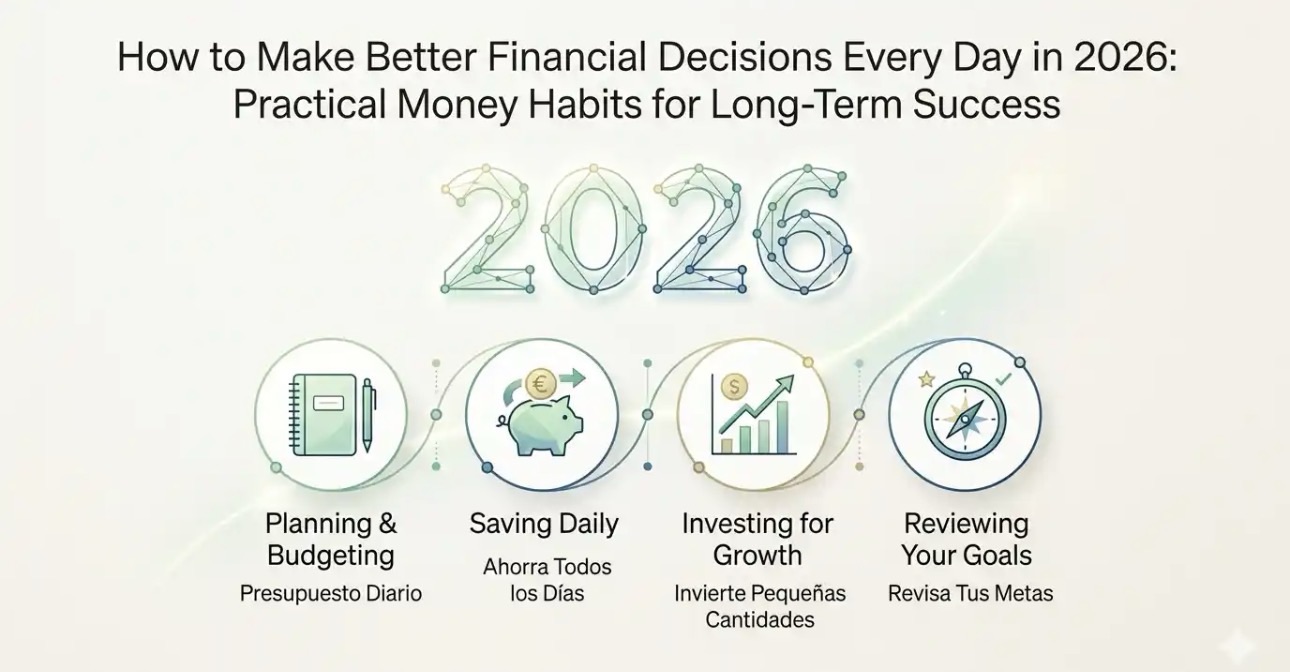 How to Make Better Financial Decisions Every Day in 2026: Practical Money Habits for Long-Term Success

2026

€

$

Planning & Budgeting
Presupuesto Diario

Saving Daily
Ahorra Todos los Días

Investing for Growth
Invierte Pequeñas Cantidades

Reviewing Your Goals
Revisa Tus Metas